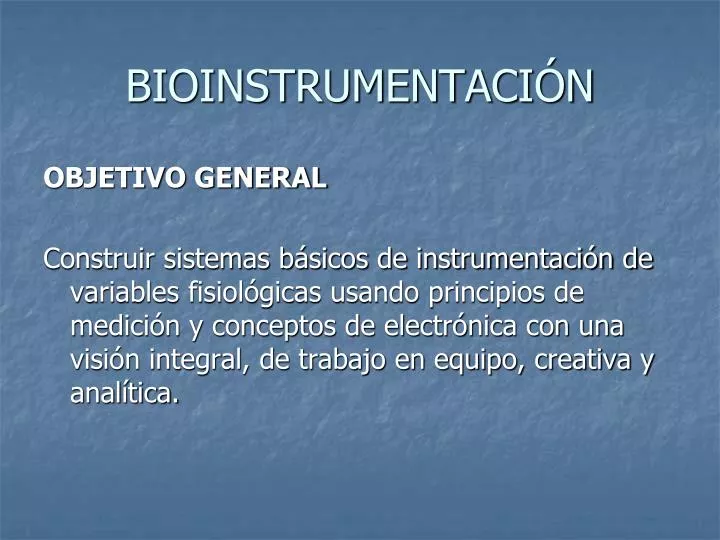 BIOINSTRUMENTACIÓN

OBJETIVO GENERAL

Construir sistemas básicos de instrumentación de variables fisiológicas usando principios de medición y conceptos de electrónica con una visión integral, de trabajo en equipo, creativa y analítica.